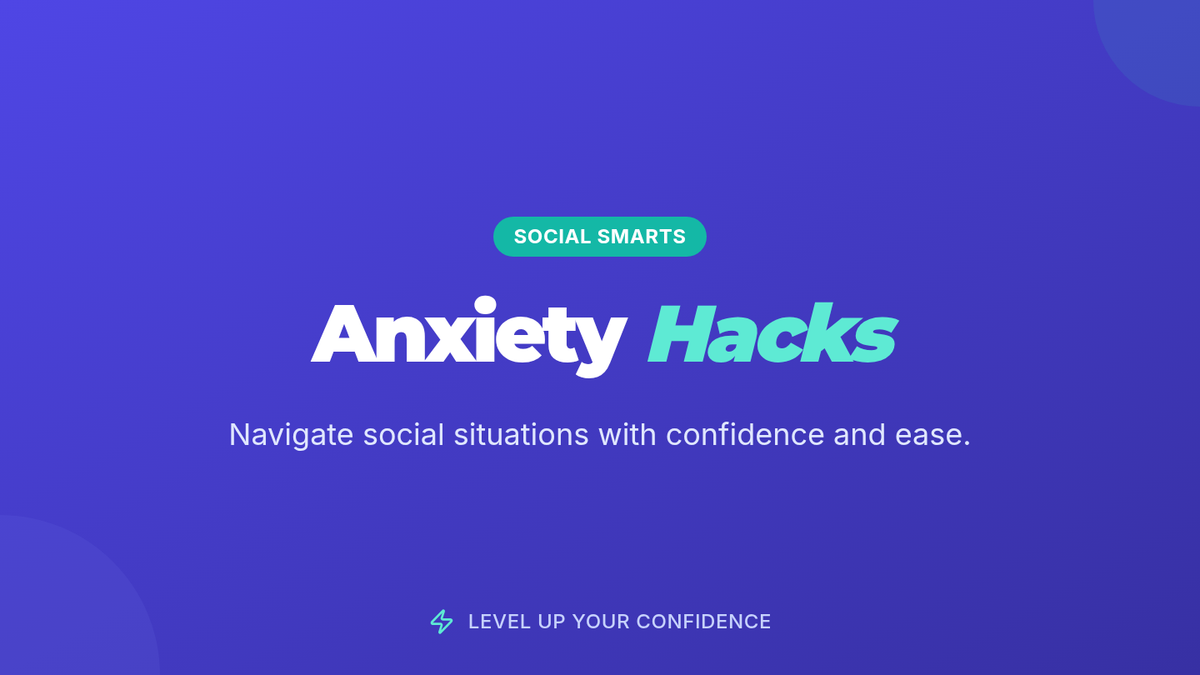 SOCIAL SMARTS

Anxiety Hacks

Navigate social situations with confidence and ease.

LEVEL UP YOUR CONFIDENCE